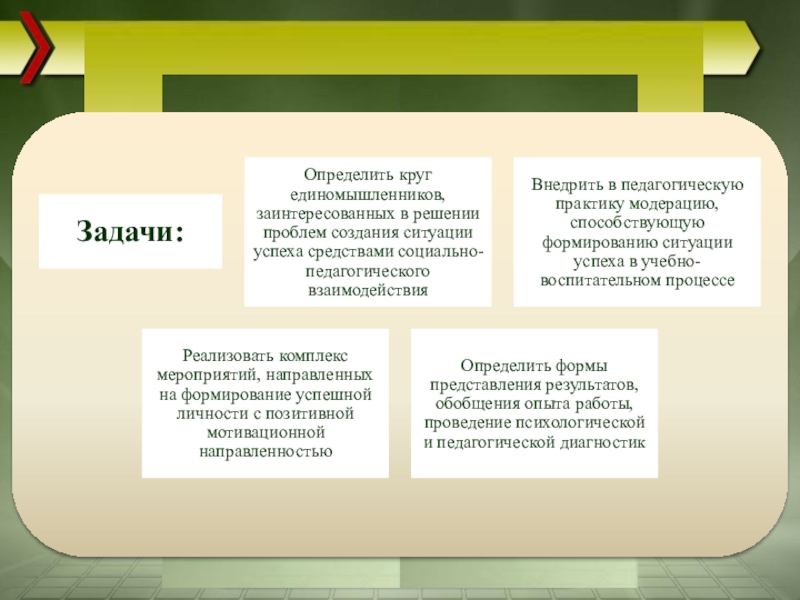 Задачи:

Определить круг единомышленников, заинтересованных в решении проблем создания ситуации успеха средствами социально-педагогического взаимодействия

Внедрить в педагогическую практику модерацию, способствующую формированию ситуации успеха в учебно-воспитательном процессе

Реализовать комплекс мероприятий, направленных на формирование успешной личности с позитивной мотивационной направленностью

Определить формы представления результатов, обобщения опыта работы, проведение психологической и педагогической диагностик